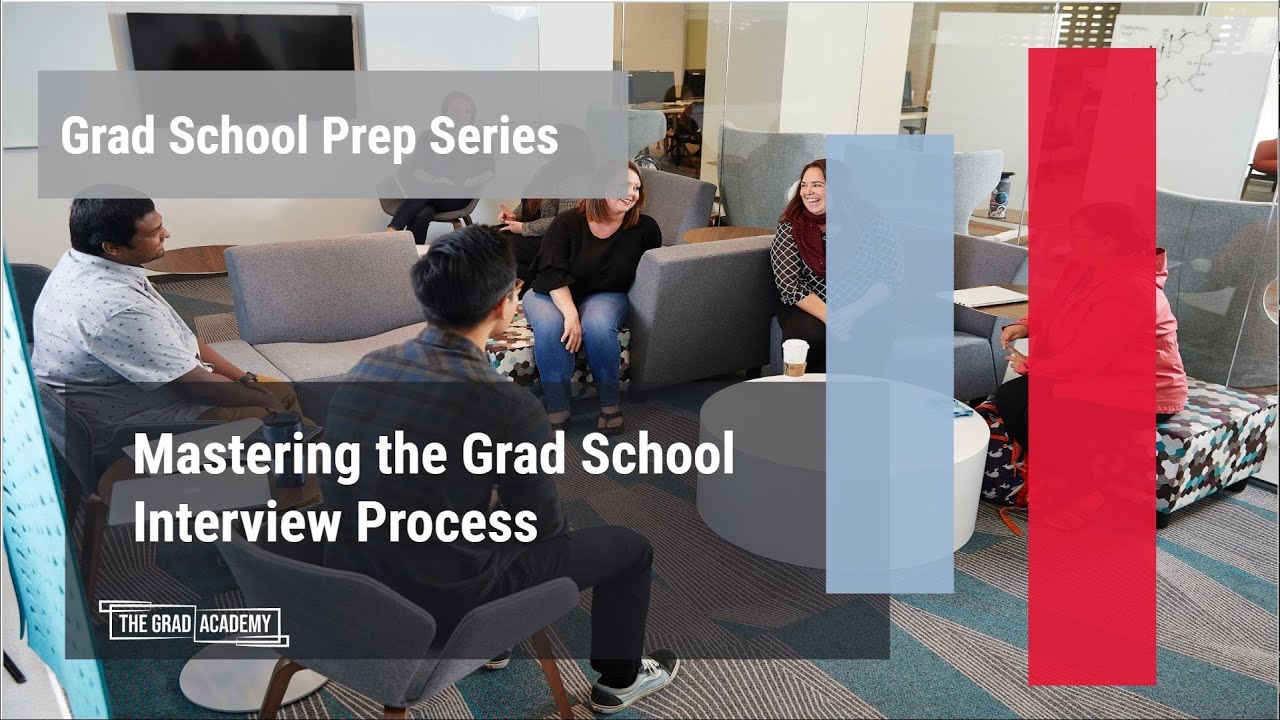 Grad School Prep Series

Mastering the Grad School Interview Process

THE GRAD ACADEMY